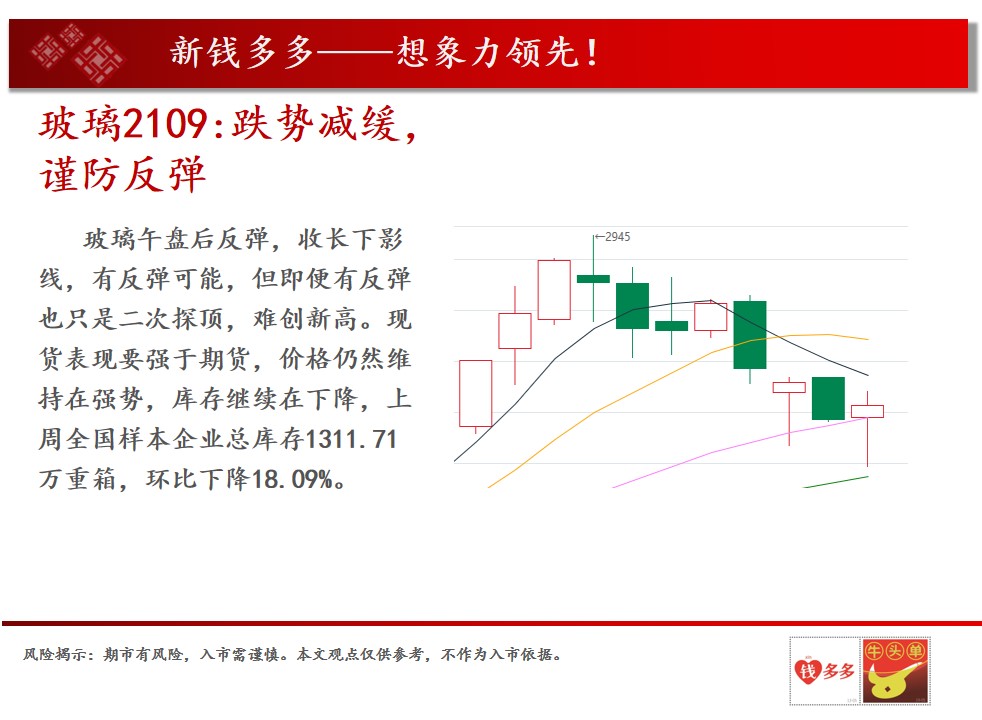 新钱多多——想象力领先！

玻璃2109:跌势减缓，谨防反弹

玻璃午盘后反弹，收长下影线，有反弹可能，但即便有反弹也只是二次探顶，难创新高。现货表现要强于期货，价格仍然维持在强势，库存继续在下降，上周全国样本企业总库存1311.71万重箱，环比下降18.09%。

←2945

风险揭示：期市有风险，入市需谨慎。本文观点仅供参考，不作为入市依据。

钱多多 牛头单